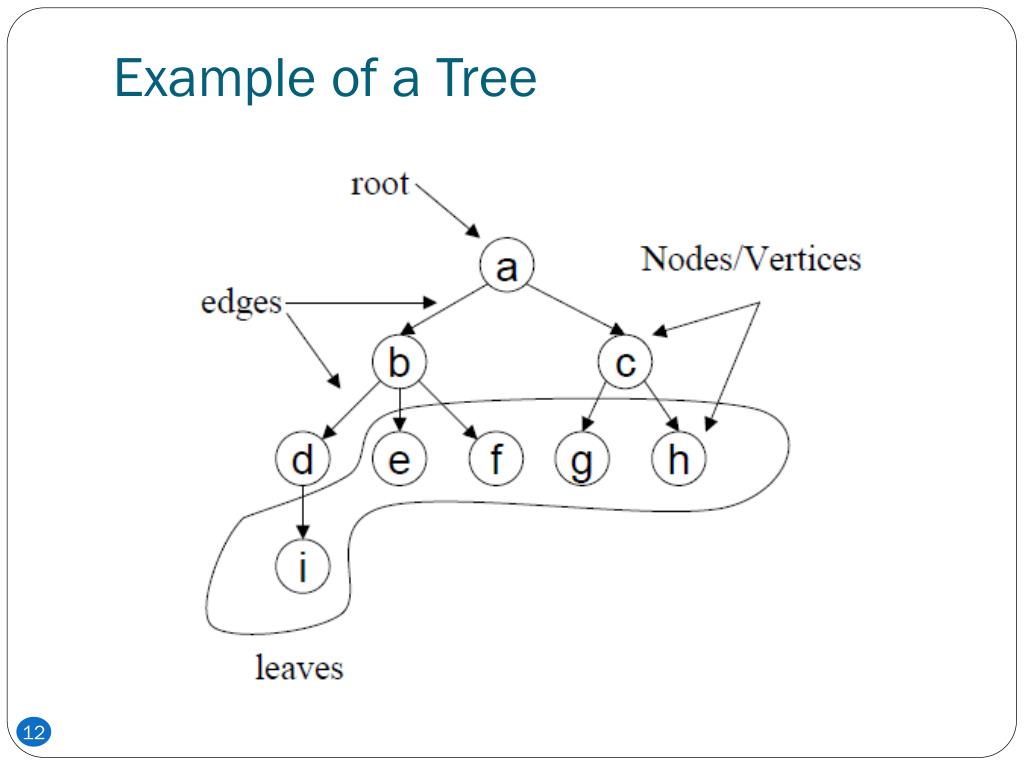 Example of a Tree

root

a

Nodes/Vertices

edges

b

c

d

e

f

g

h

i

leaves

12